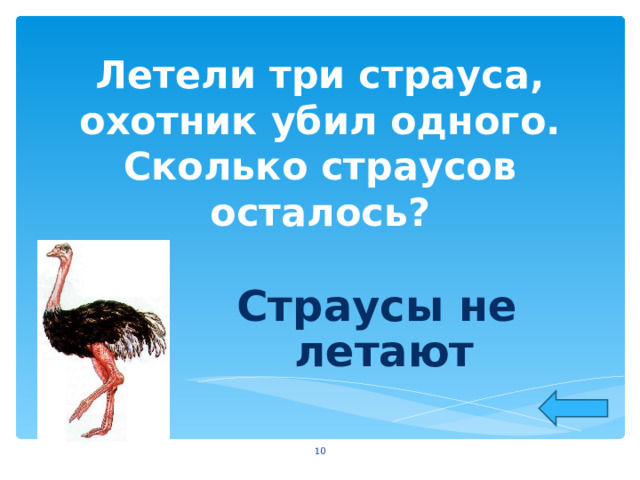 Летели три страуса, охотник убил одного. Сколько страусов осталось?

Страусы не летают

10